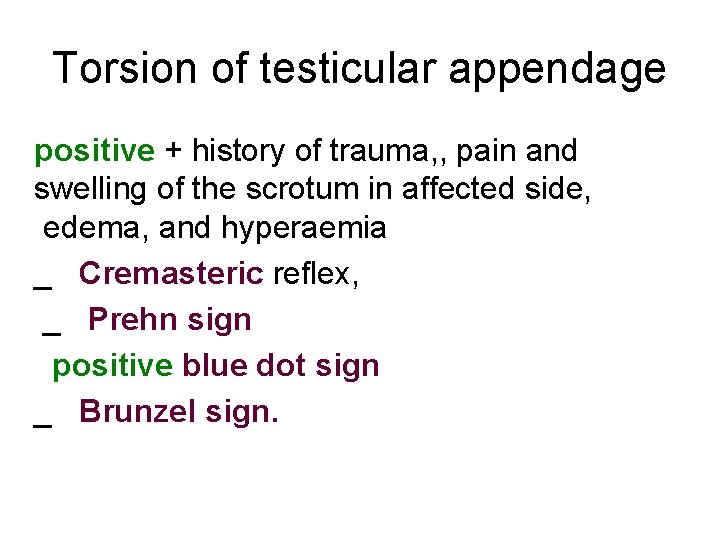 Torsion of testicular appendage

positive + history of trauma,, pain and swelling of the scrotum in affected side, edema, and hyperaemia

_ Cremasteric reflex,

_ Prehn sign

positive blue dot sign

_ Brunzel sign.